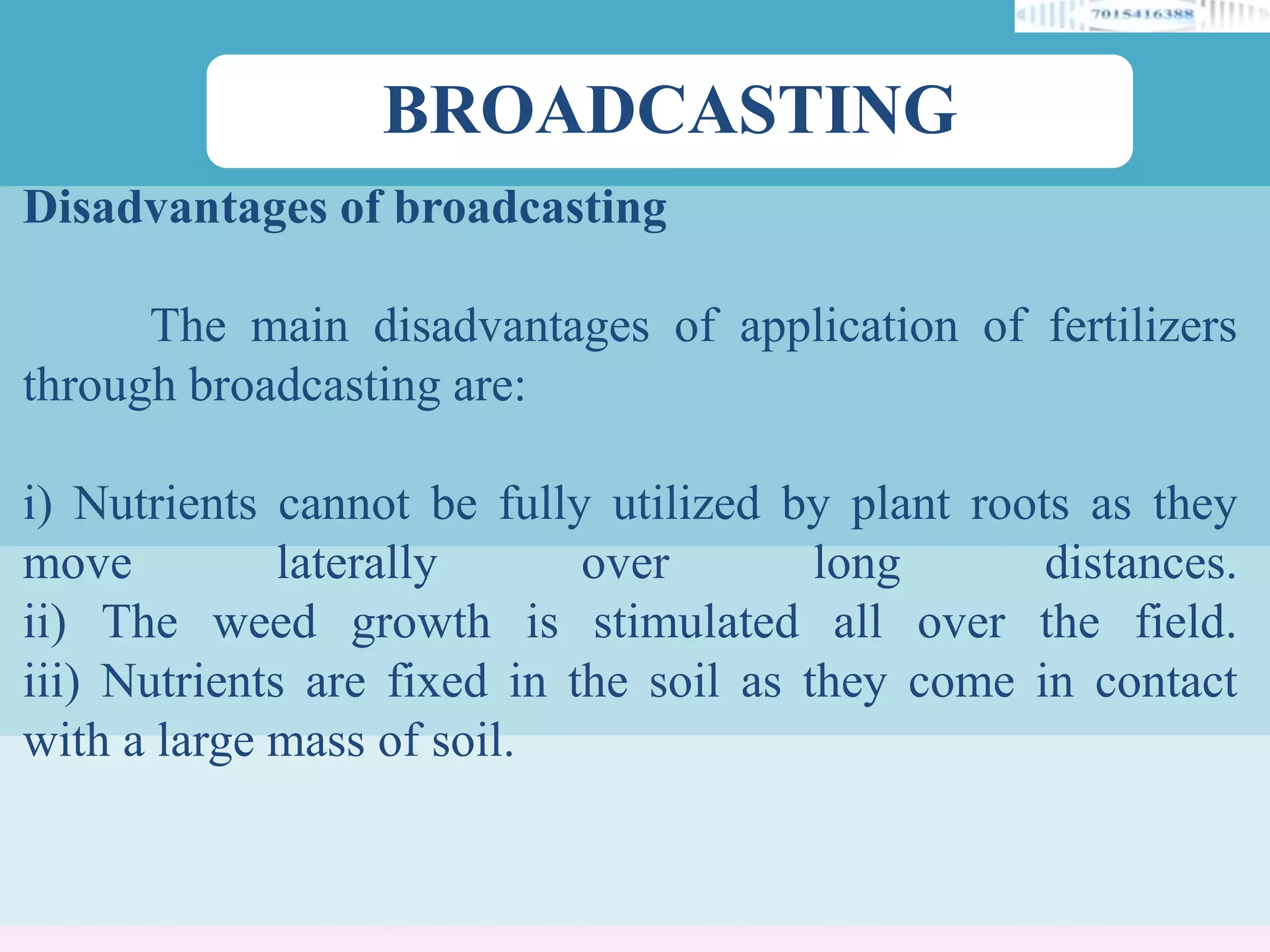 7015416388

BROADCASTING

Disadvantages of broadcasting

The main disadvantages of application of fertilizers through broadcasting are:

i) Nutrients cannot be fully utilized by plant roots as they move laterally over long distances.
ii) The weed growth is stimulated all over the field.
iii) Nutrients are fixed in the soil as they come in contact with a large mass of soil.